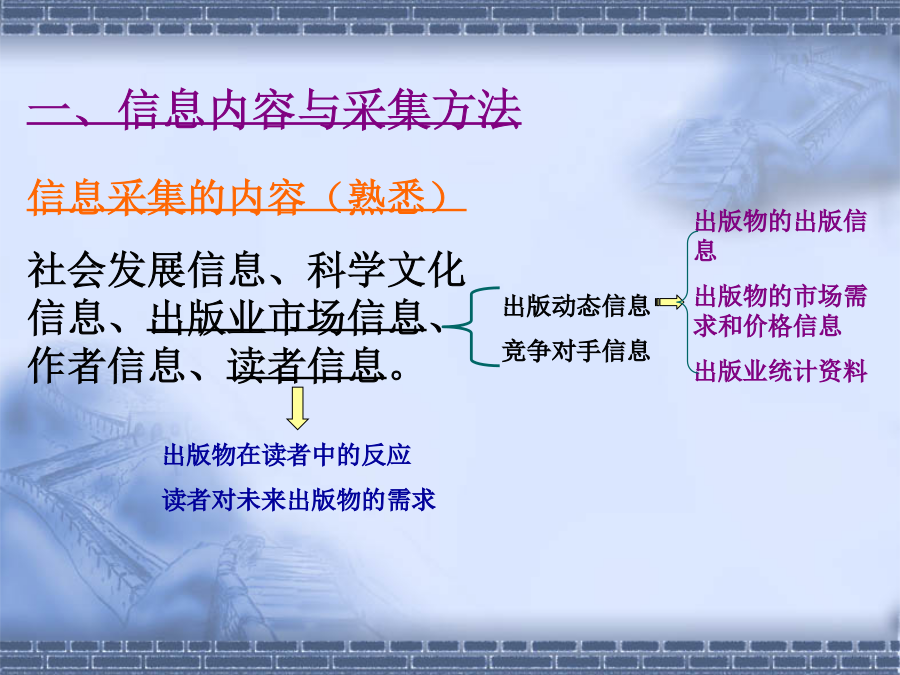 一、信息内容与采集方法

信息采集的内容（熟悉）

社会发展信息、科学文化信息、出版业市场信息、作者信息、读者信息。

出版动态信息
竞争对手信息

出版物的出版信息
出版物的市场需求和价格信息
出版业统计资料

出版物在读者中的反应
读者对未来出版物的需求